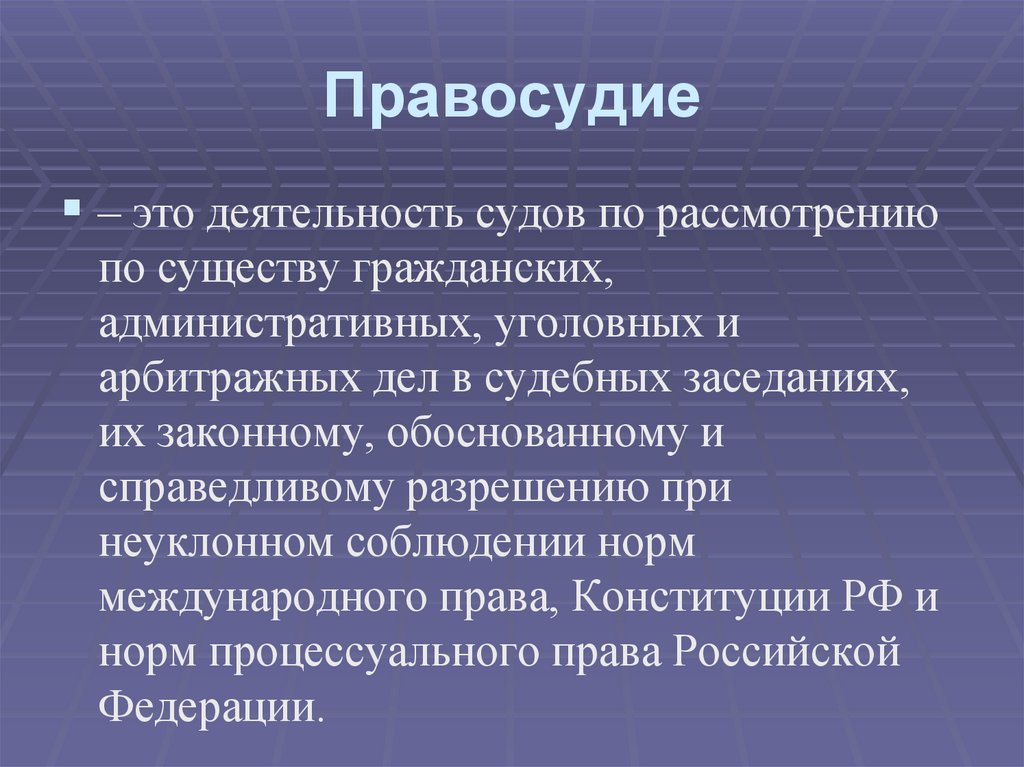 Правосудие

– это деятельность судов по рассмотрению по существу гражданских, административных, уголовных и арбитражных дел в судебных заседаниях, их законному, обоснованному и справедливому разрешению при неуклонном соблюдении норм международного права, Конституции РФ и норм процессуального права Российской Федерации.